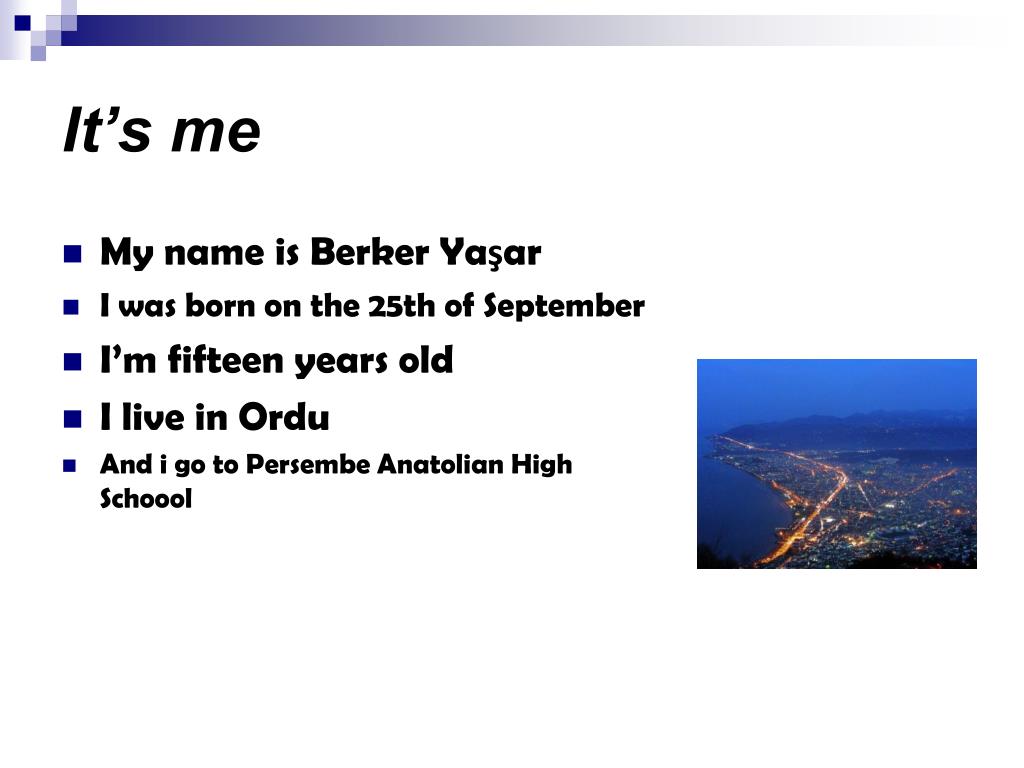 It’s me

My name is Berker Yaşar

I was born on the 25th of September

I’m fifteen years old

I live in Ordu

And i go to Persembe Anatolian High Schoool